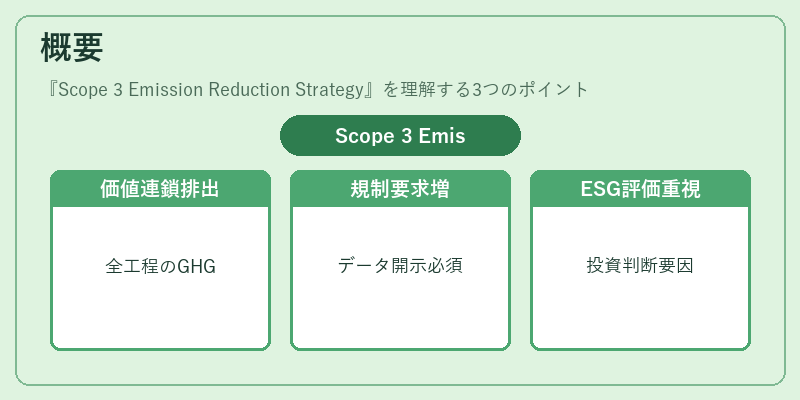 概要

『Scope 3 Emission Reduction Strategy』を理解する3つのポイント

Scope 3 Emis

価値連鎖排出

全工程のGHG

規制要求増

データ開示必須

ESG評価重視

投資判断要因